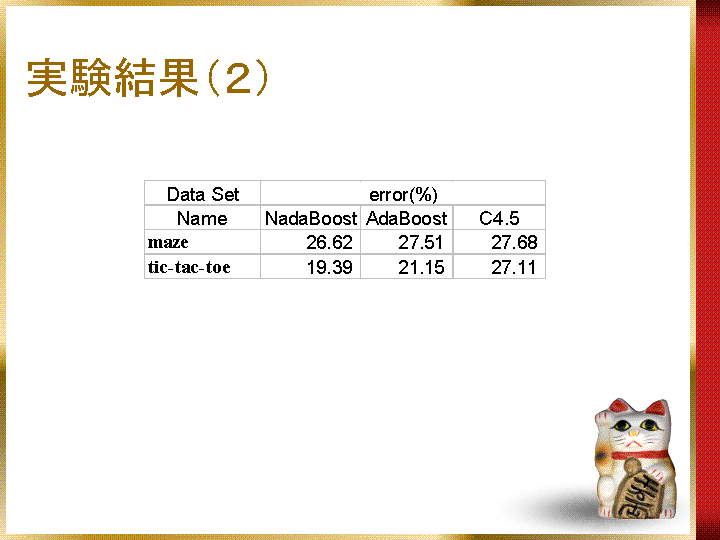 実験結果(2)

| Data Set | error(%) | | |
|---|---|---|---|
| Name | NadaBoost | AdaBoost | C4.5 |
| maze | 26.62 | 27.51 | 27.68 |
| tic-tac-toe | 19.39 | 21.15 | 27.11 |

千万両